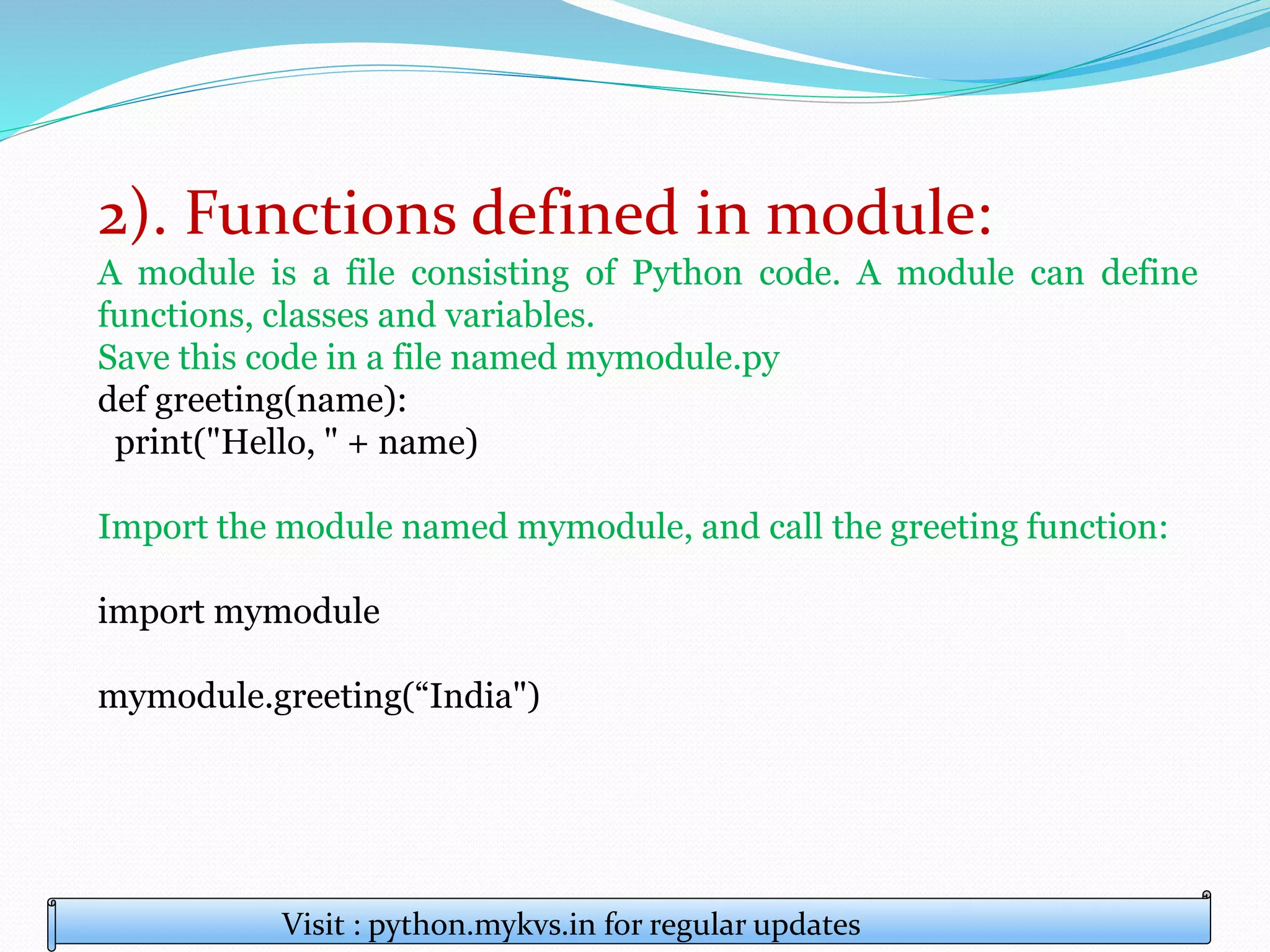 2). Functions defined in module:

A module is a file consisting of Python code. A module can define functions, classes and variables.

Save this code in a file named mymodule.py

def greeting(name):
  print("Hello, " + name)

Import the module named mymodule, and call the greeting function:

import mymodule

mymodule.greeting(“India")

Visit : python.mykvs.in for regular updates